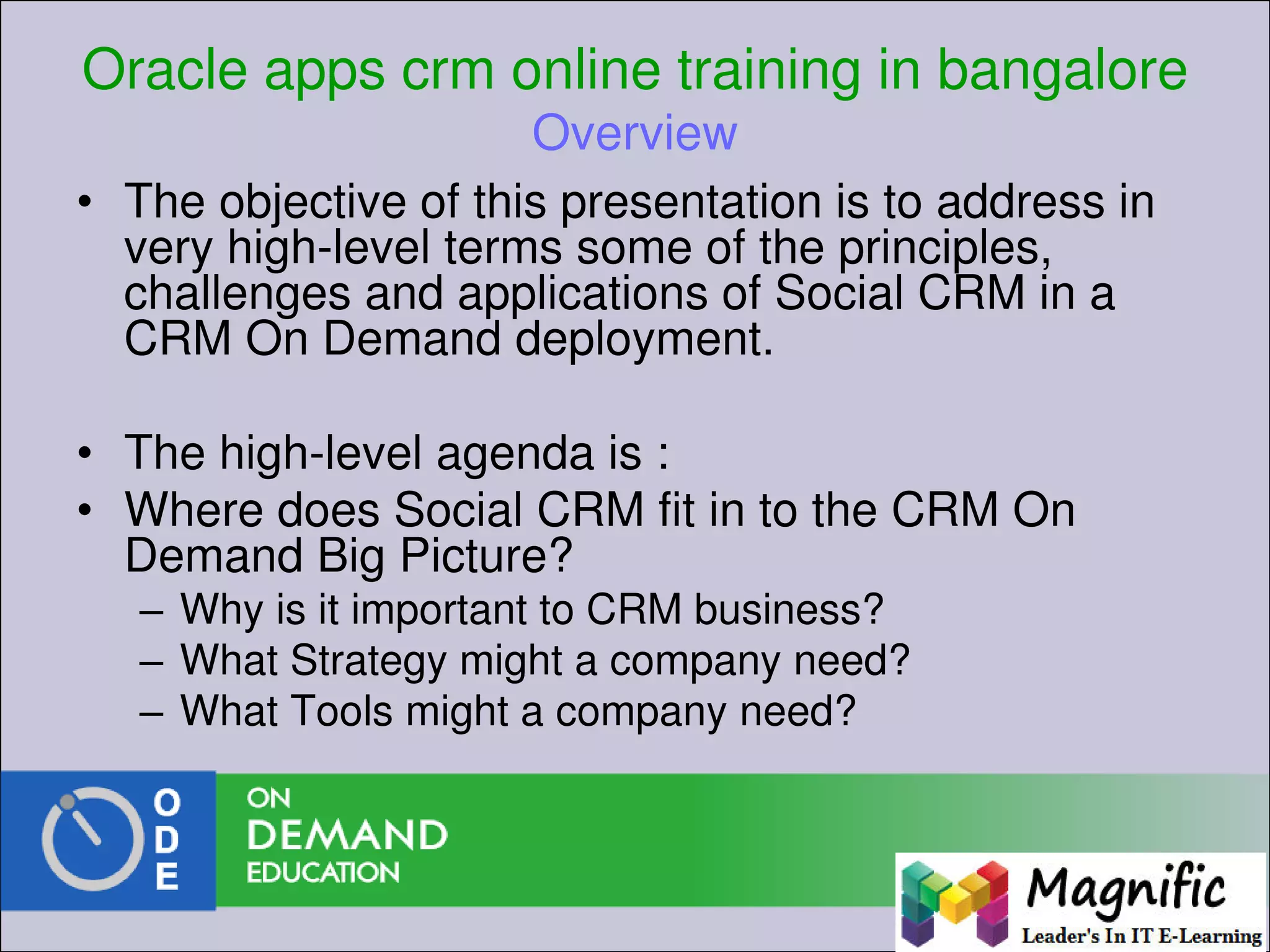 Oracle apps crm online training in bangalore
Overview

• The objective of this presentation is to address in very high-level terms some of the principles, challenges and applications of Social CRM in a CRM On Demand deployment.

• The high-level agenda is :
• Where does Social CRM fit in to the CRM On Demand Big Picture?
– Why is it important to CRM business?
– What Strategy might a company need?
– What Tools might a company need?

O
D
E
ON
DEMAND
EDUCATION

Magnific
Leader's In IT E-Learning